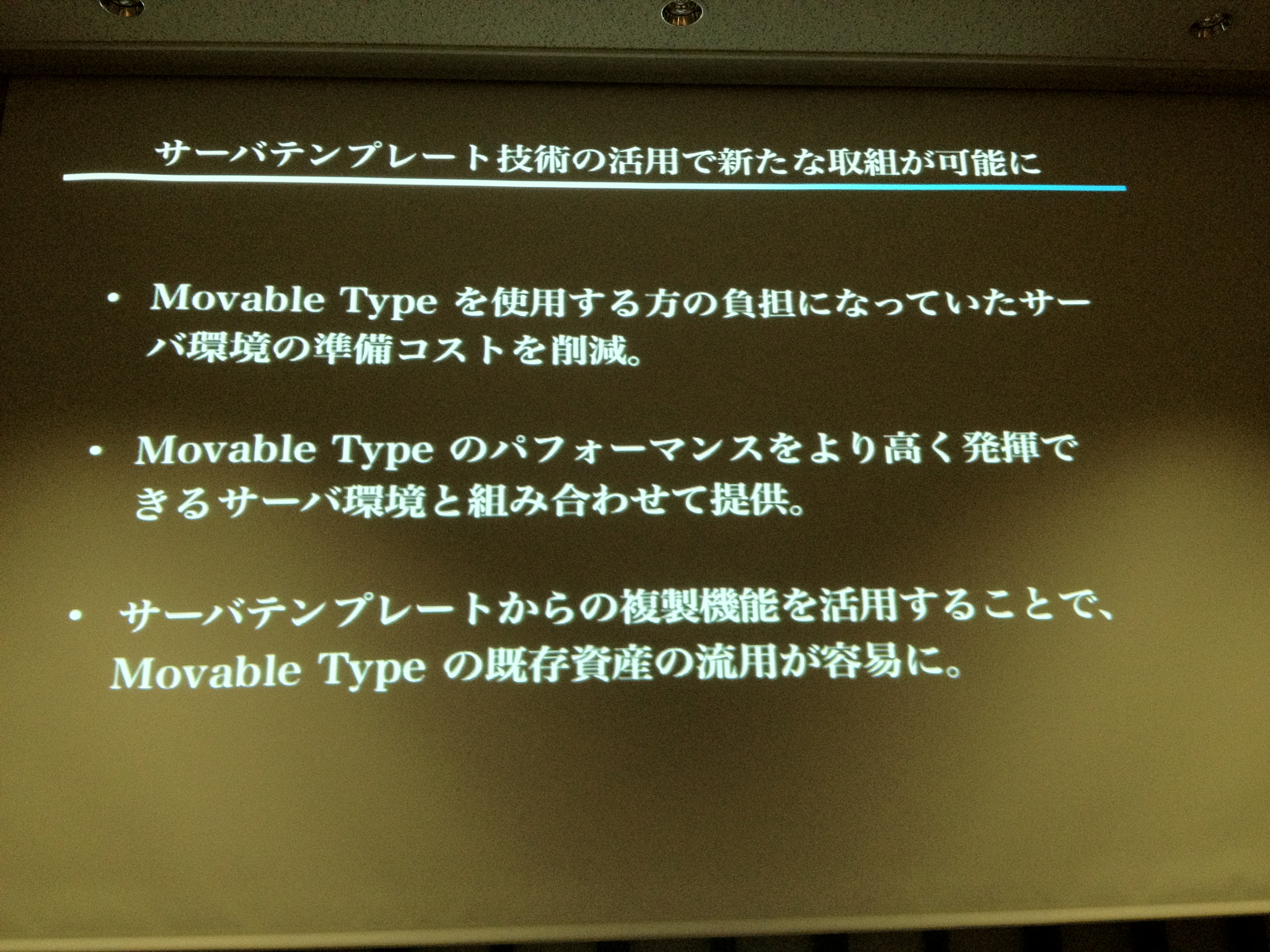 サーバテンプレート技術の活用で新たな取組が可能に

• Movable Type を使用する方の負担になっていたサーバ環境の準備コストを削減。

• Movable Type のパフォーマンスをより高く発揮できるサーバ環境と組み合わせて提供。

• サーバテンプレートからの複製機能を活用することで、Movable Type の既存資産の流用が容易に。